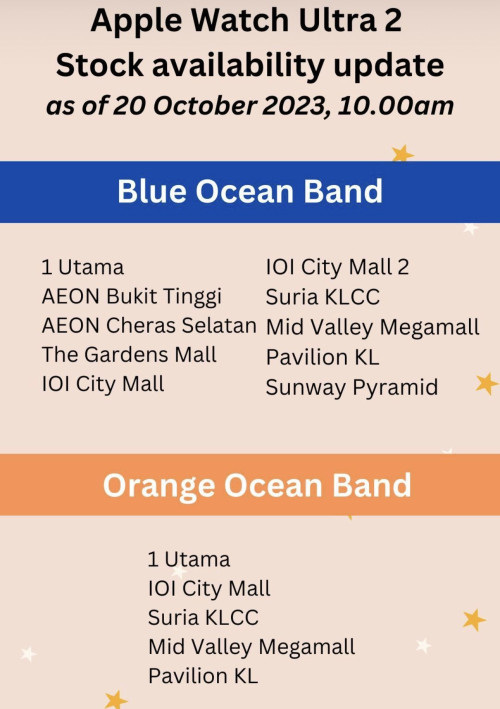 Apple Watch Ultra 2
Stock availability update
as of 20 October 2023, 10.00am

Blue Ocean Band

1 Utama
AEON Bukit Tinggi
AEON Cheras Selatan
The Gardens Mall
IOI City Mall

IOI City Mall 2
Suria KLCC
Mid Valley Megamall
Pavilion KL
Sunway Pyramid

Orange Ocean Band

1 Utama
IOI City Mall
Suria KLCC
Mid Valley Megamall
Pavilion KL